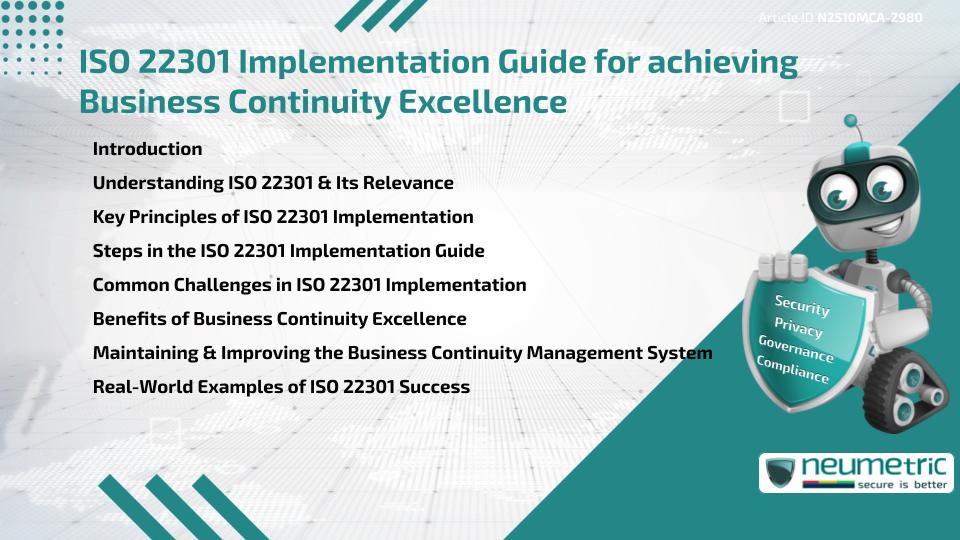 Article ID N2510MCA-2980

ISO 22301 Implementation Guide for achieving Business Continuity Excellence

Introduction

Understanding ISO 22301 & Its Relevance

Key Principles of ISO 22301 Implementation

Steps in the ISO 22301 Implementation Guide

Common Challenges in ISO 22301 Implementation

Benefits of Business Continuity Excellence

Maintaining & Improving the Business Continuity Management System

Real-World Examples of ISO 22301 Success

Security
Privacy
Governance
Compliance

neumetric
secure is better